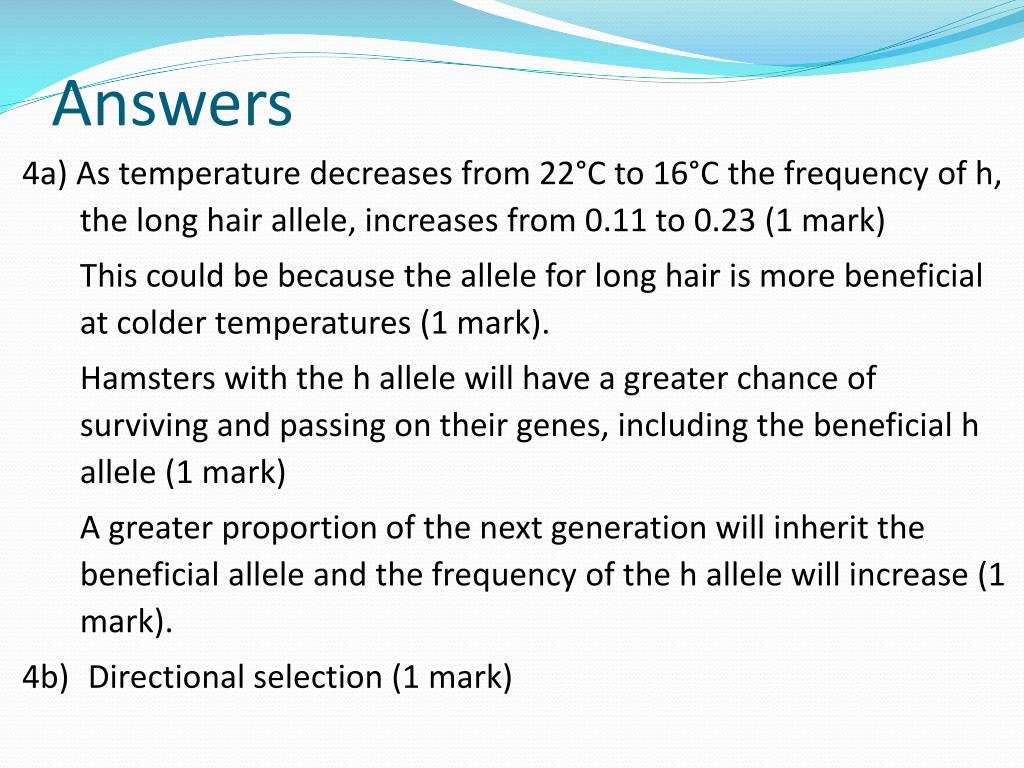 Answers

4a) As temperature decreases from 22°C to 16°C the frequency of h, the long hair allele, increases from 0.11 to 0.23 (1 mark)

This could be because the allele for long hair is more beneficial at colder temperatures (1 mark).

Hamsters with the h allele will have a greater chance of surviving and passing on their genes, including the beneficial h allele (1 mark)

A greater proportion of the next generation will inherit the beneficial allele and the frequency of the h allele will increase (1 mark).

4b) Directional selection (1 mark)